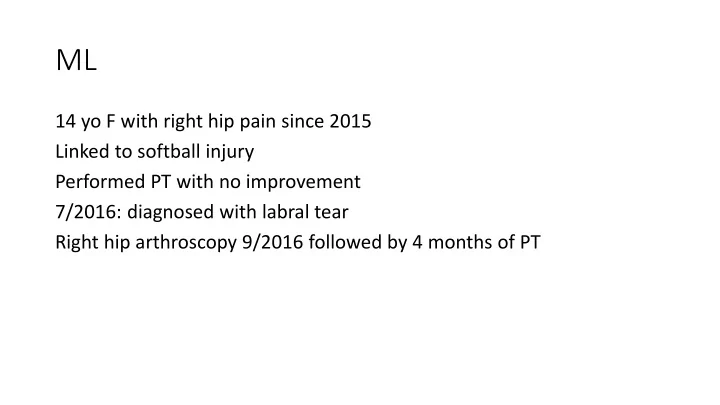 ML

14 yo F with right hip pain since 2015
Linked to softball injury
Performed PT with no improvement
7/2016: diagnosed with labral tear
Right hip arthroscopy 9/2016 followed by 4 months of PT